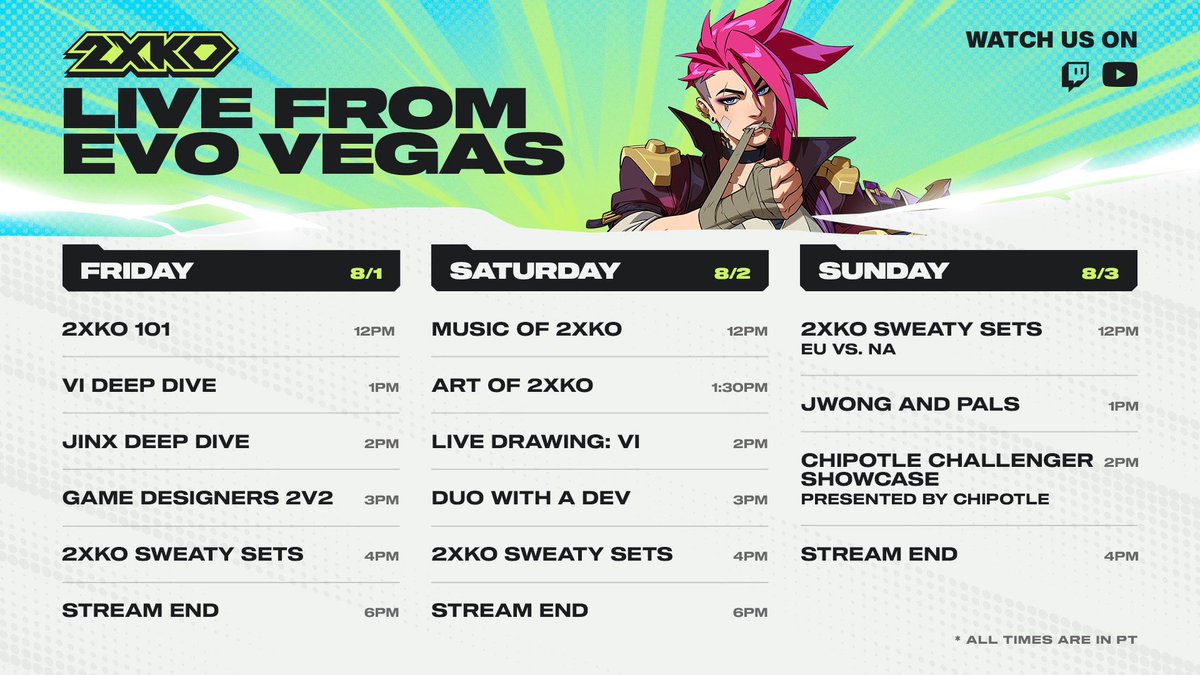 2XKO

LIVE FROM EVO VEGAS

WATCH US ON

FRIDAY 8/1

2XKO 101 12PM

VI DEEP DIVE 1PM

JINX DEEP DIVE 2PM

GAME DESIGNERS 2V2 3PM

2XKO SWEATY SETS 4PM

STREAM END 6PM

SATURDAY 8/2

MUSIC OF 2XKO 12PM

ART OF 2XKO 1:30PM

LIVE DRAWING: VI 2PM

DUO WITH A DEV 3PM

2XKO SWEATY SETS 4PM

STREAM END 6PM

SUNDAY 8/3

2XKO SWEATY SETS EU VS. NA 12PM

JWONG AND PALS 1PM

CHIPOTLE CHALLENGER SHOWCASE PRESENTED BY CHIPOTLE 2PM

STREAM END 4PM

* ALL TIMES ARE IN PT